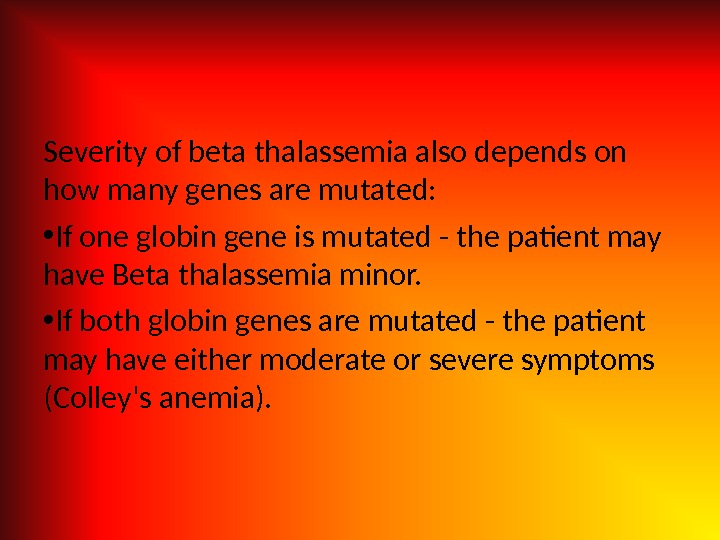 Severity of beta thalassemia also depends on how many genes are mutated:

•If one globin gene is mutated - the patient may have Beta thalassemia minor.

•If both globin genes are mutated - the patient may have either moderate or severe symptoms (Colley's anemia).